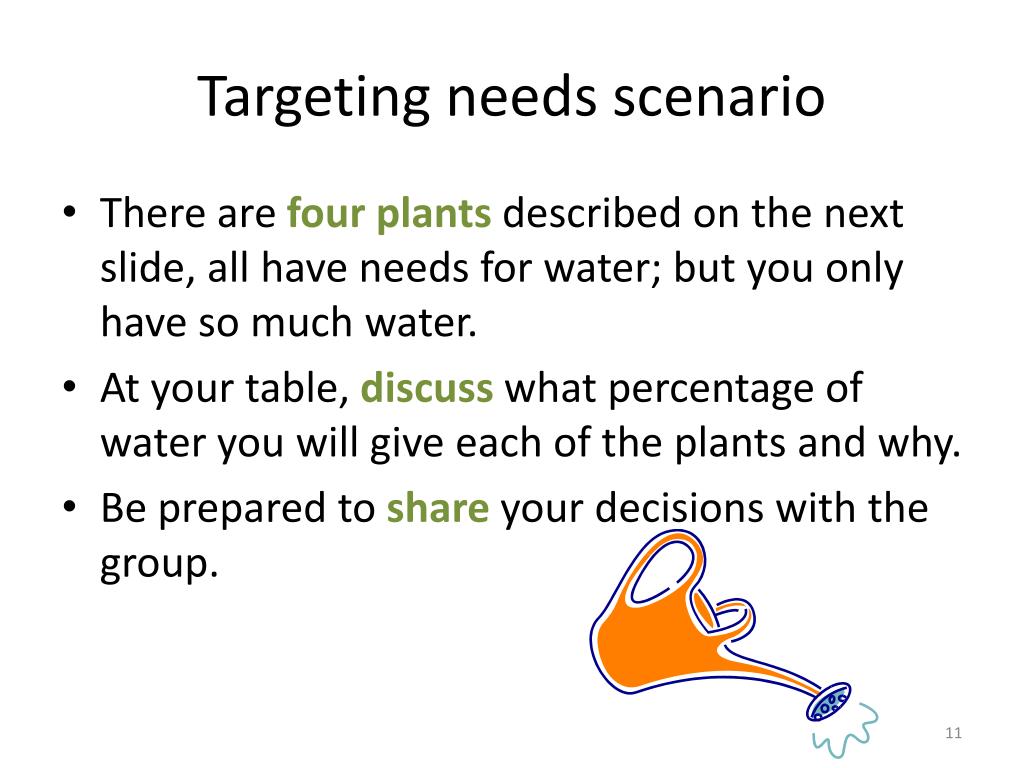 Targeting needs scenario

• There are four plants described on the next slide, all have needs for water; but you only have so much water.
• At your table, discuss what percentage of water you will give each of the plants and why.
• Be prepared to share your decisions with the group.

11